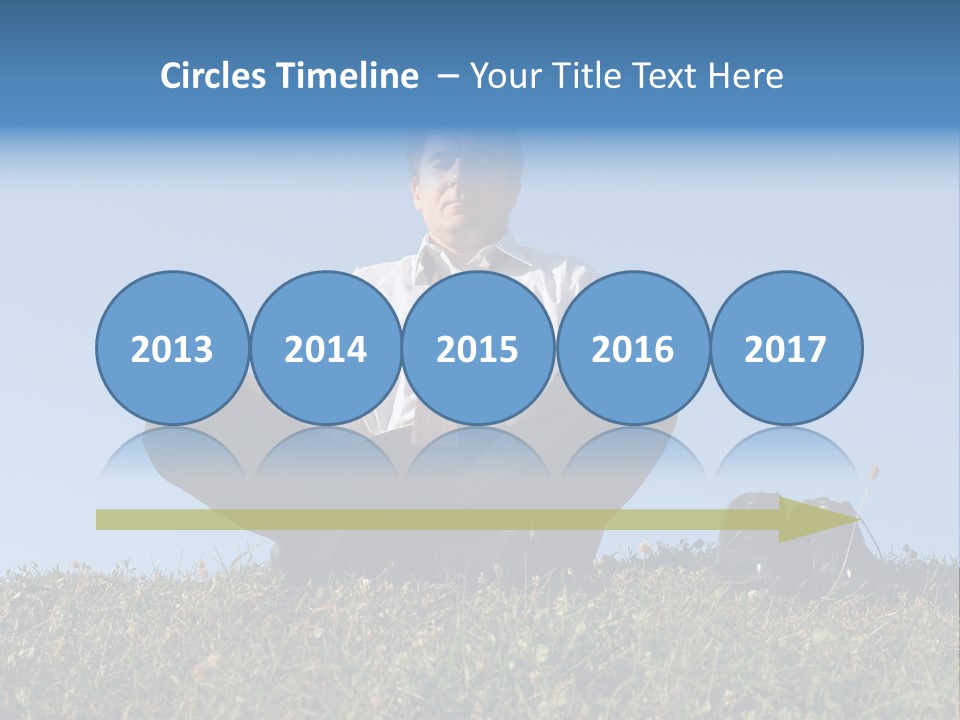 Circles Timeline – Your Title Text Here

2013

2014

2015

2016

2017